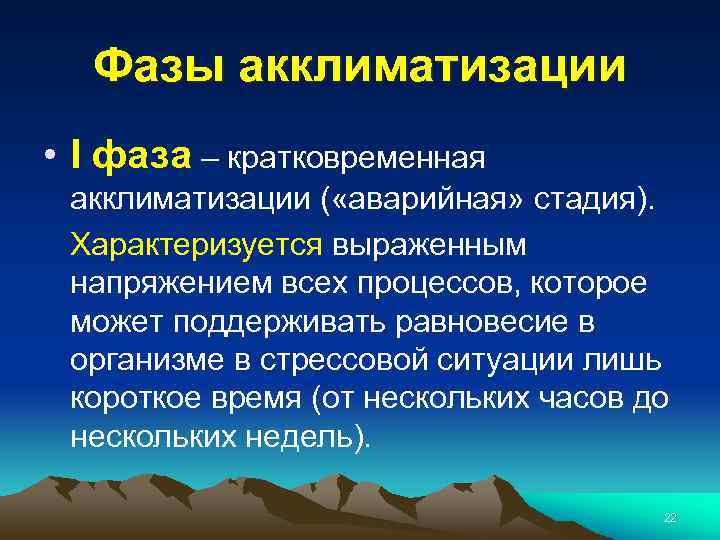 Фазы акклиматизации

• I фаза – кратковременная акклиматизации («аварийная» стадия).

Характеризуется выраженным напряжением всех процессов, которое может поддерживать равновесие в организме в стрессовой ситуации лишь короткое время (от нескольких часов до нескольких недель).

22